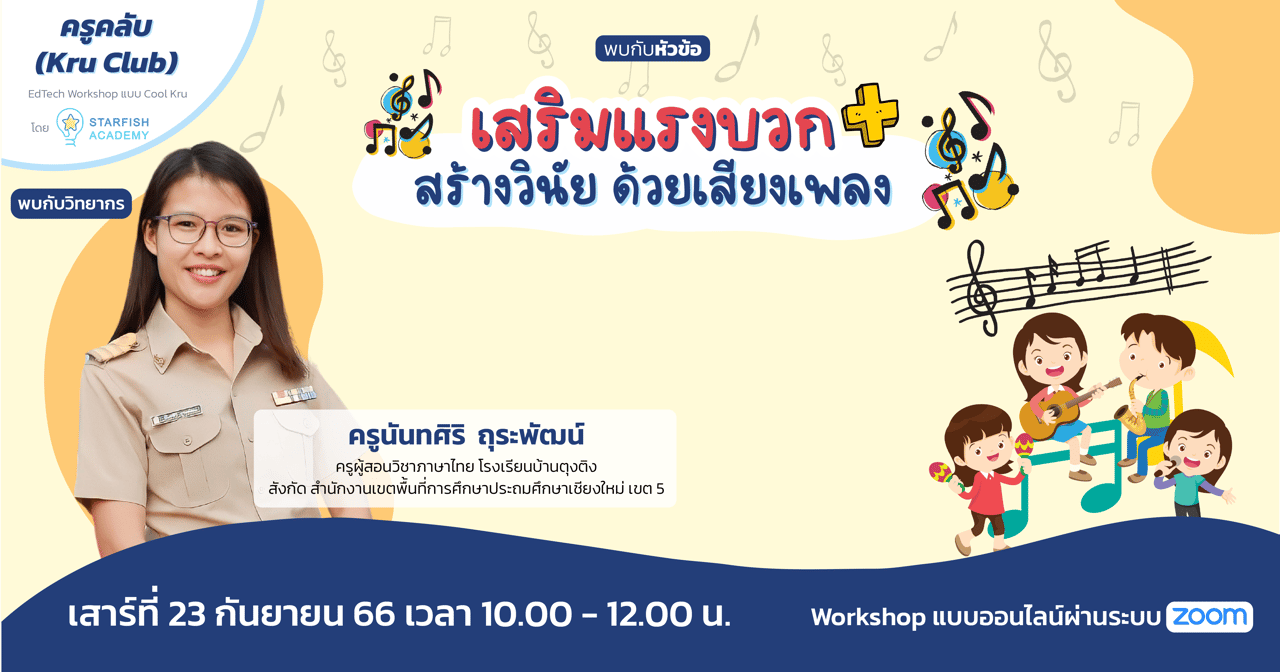 ครูคลับ
(Kru Club)

EdTech Workshop แบบ Cool Kru

โดย STARFISH ACADEMY

พบกับวิทยากร

พบกับหัวข้อ

เสริมแรงบวก

สร้างวินัย ด้วยเสียงเพลง

ครูนันทศิริ ฤระพัฒน์

ครูผู้สอนวิชาภาษาไทย โรงเรียนบ้านตุงติง

สังกัด สำนักงานเขตพื้นที่การศึกษาประถมศึกษาเชียงใหม่ เขต 5

เสาร์ที่ 23 กันยายน 66 เวลา 10.00 - 12.00 น.

Workshop แบบออนไลน์ผ่านระบบ zoom